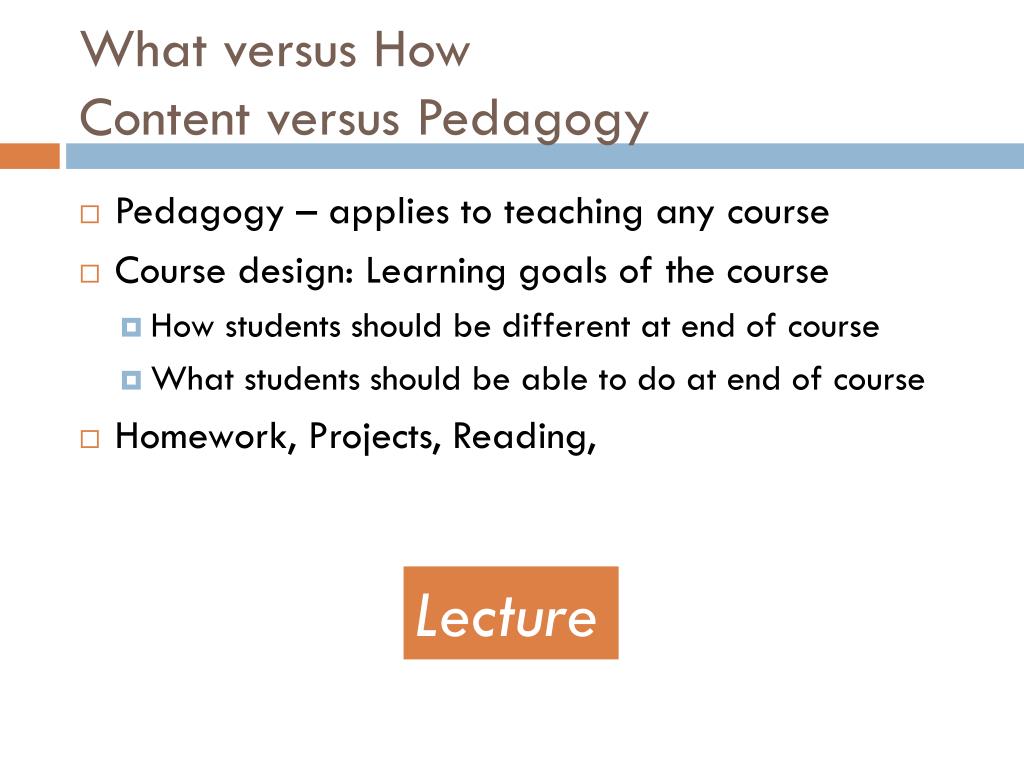 What versus How
Content versus Pedagogy

Pedagogy – applies to teaching any course

Course design: Learning goals of the course

How students should be different at end of course

What students should be able to do at end of course

Homework, Projects, Reading,

Lecture